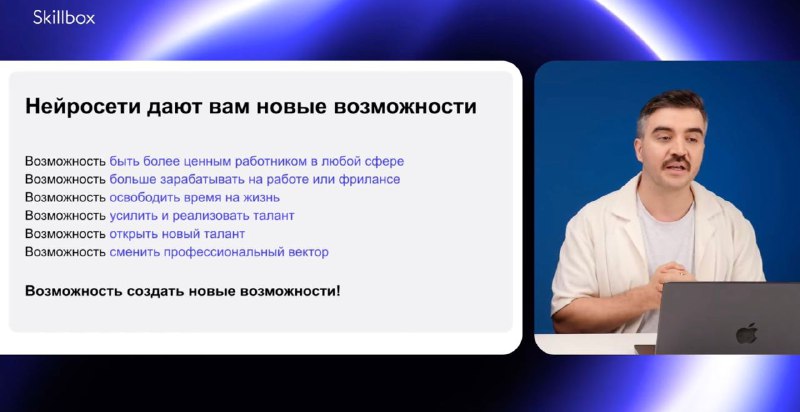 Skillbox

Нейросети дают вам новые возможности

Возможность быть более ценным работником в любой сфере
Возможность больше зарабатывать на работе или фрилансе
Возможность освободить время на жизнь
Возможность усилить и реализовать талант
Возможность открыть новый талант
Возможность сменить профессиональный вектор

Возможность создать новые возможности!